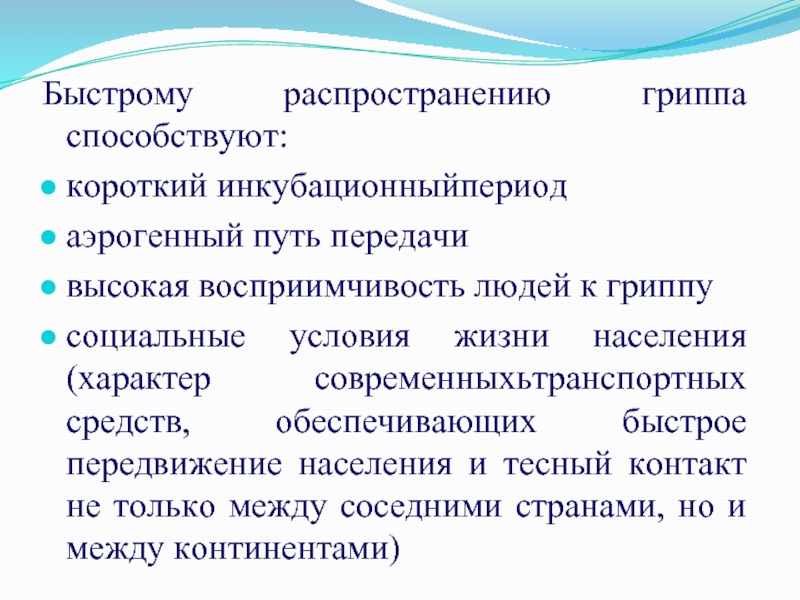 Быстрому распространению гриппа способствуют:

- короткий инкубационныйпериод
- аэрогенный путь передачи
- высокая восприимчивость людей к гриппу
- социальные условия жизни населения (характер современныхьтранспортных средств, обеспечивающих быстрое передвижение населения и тесный контакт не только между соседними странами, но и между континентами)